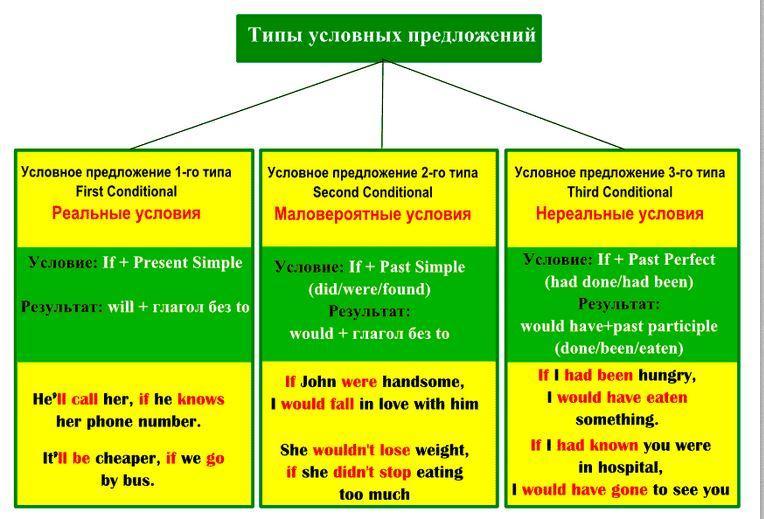 Типы условных предложений

Условное предложение 1-го типа
First Conditional
Реальные условия

Условие: If + Present Simple

Результат: will + глагол без to

He'll call her, if he knows her phone number.

It'll be cheaper, if we go by bus.

Условное предложение 2-го типа
Second Conditional
Маловероятные условия

Условие: If + Past Simple (did/were/found)
Результат: would + глагол без to

If John were handsome, I would fall in love with him

She wouldn't lose weight, if she didn't stop eating too much

Условное предложение 3-го типа
Third Conditional
Нереальные условия

Условие: If + Past Perfect (had done/had been)
Результат: would have+past participle (done/been/eaten)

If I had been hungry, I would have eaten something.

If I had known you were in hospital, I would have gone to see you